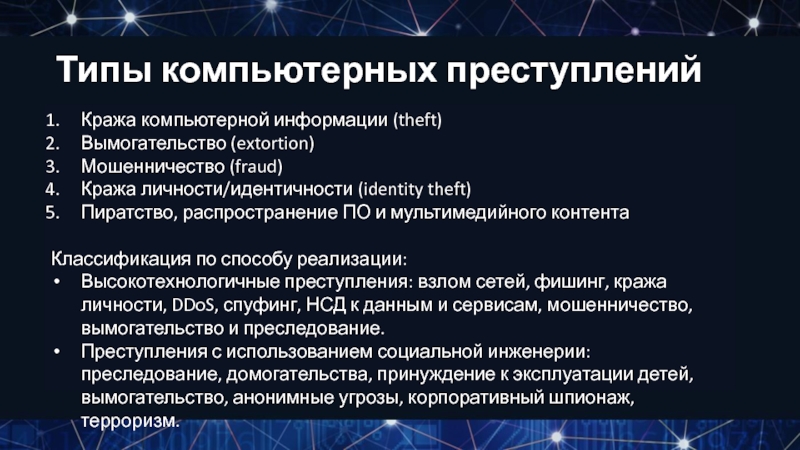 Типы компьютерных преступлений

1. Кража компьютерной информации (theft)
2. Вымогательство (extortion)
3. Мошенничество (fraud)
4. Кража личности/идентичности (identity theft)
5. Пиратство, распространение ПО и мультимедийного контента

Классификация по способу реализации:
• Высокотехнологичные преступления: взлом сетей, фишинг, кража личности, DDoS, спуфинг, НСД к данным и сервисам, мошенничество, вымогательство и преследование.
• Преступления с использованием социальной инженерии: преследование, домогательства, принуждение к эксплуатации детей, вымогательство, анонимные угрозы, корпоративный шпионаж, терроризм.